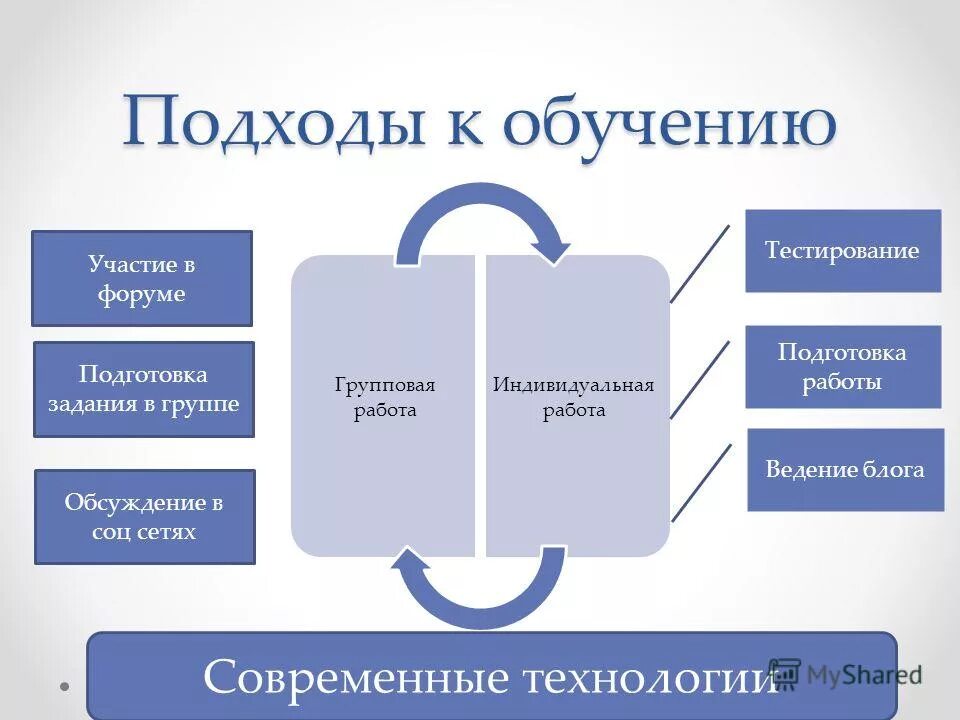 Подходы к обучению

Участие в форуме

Подготовка задания в группе

Обсуждение в соц сетях

Групповая работа

Индивидуальная работа

Тестирование

Подготовка работы

Ведение блога

Современные технологии

MyShared